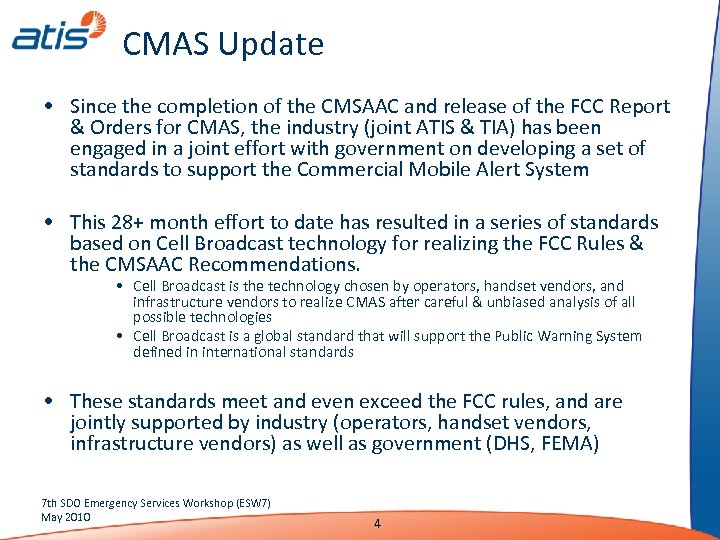 atis

CMAS Update

• Since the completion of the CMSAAC and release of the FCC Report & Orders for CMAS, the industry (joint ATIS & TIA) has been engaged in a joint effort with government on developing a set of standards to support the Commercial Mobile Alert System

• This 28+ month effort to date has resulted in a series of standards based on Cell Broadcast technology for realizing the FCC Rules & the CMSAAC Recommendations.
  • Cell Broadcast is the technology chosen by operators, handset vendors, and infrastructure vendors to realize CMAS after careful & unbiased analysis of all possible technologies
  • Cell Broadcast is a global standard that will support the Public Warning System defined in international standards

• These standards meet and even exceed the FCC rules, and are jointly supported by industry (operators, handset vendors, infrastructure vendors) as well as government (DHS, FEMA)

7th SDO Emergency Services Workshop (ESW7)
May 2010

4